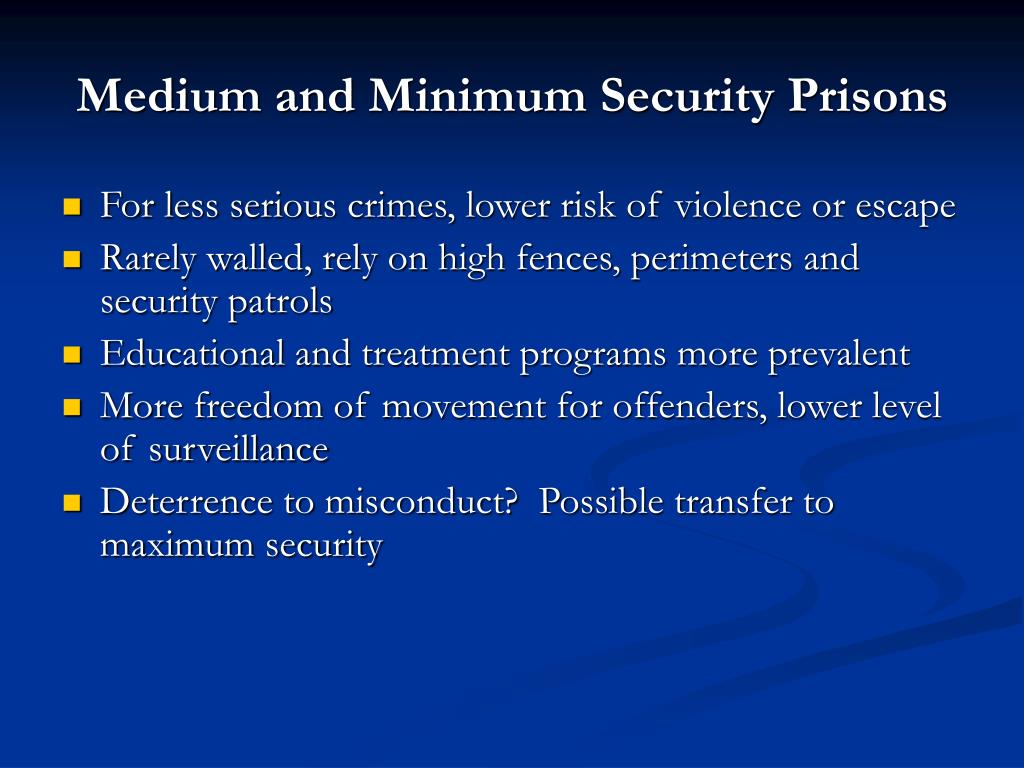 Medium and Minimum Security Prisons

- For less serious crimes, lower risk of violence or escape
- Rarely walled, rely on high fences, perimeters and security patrols
- Educational and treatment programs more prevalent
- More freedom of movement for offenders, lower level of surveillance
- Deterrence to misconduct?  Possible transfer to maximum security